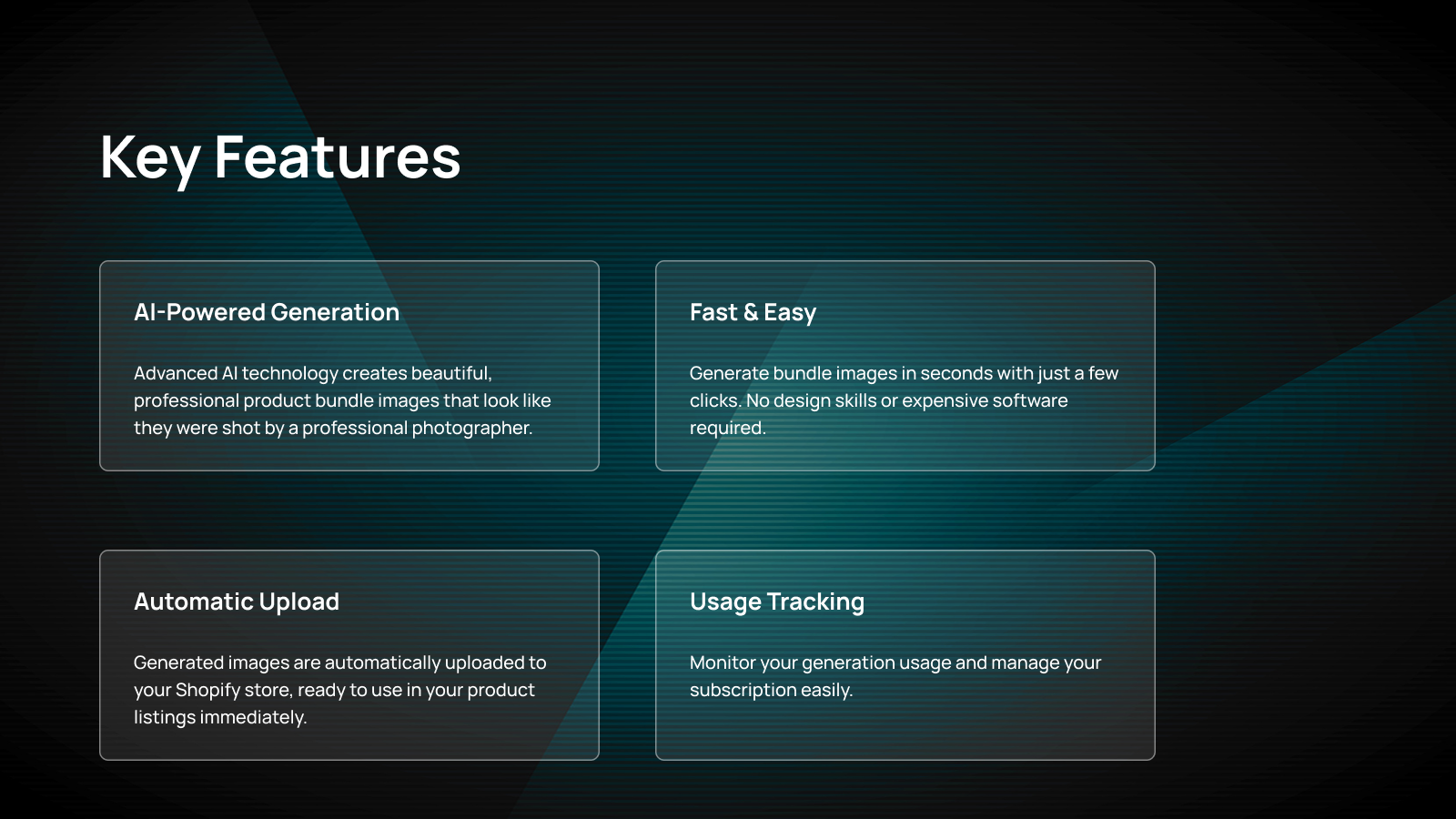 Key Features

AI-Powered Generation

Advanced AI technology creates beautiful, professional product bundle images that look like they were shot by a professional photographer.

Fast & Easy

Generate bundle images in seconds with just a few clicks. No design skills or expensive software required.

Automatic Upload

Generated images are automatically uploaded to your Shopify store, ready to use in your product listings immediately.

Usage Tracking

Monitor your generation usage and manage your subscription easily.